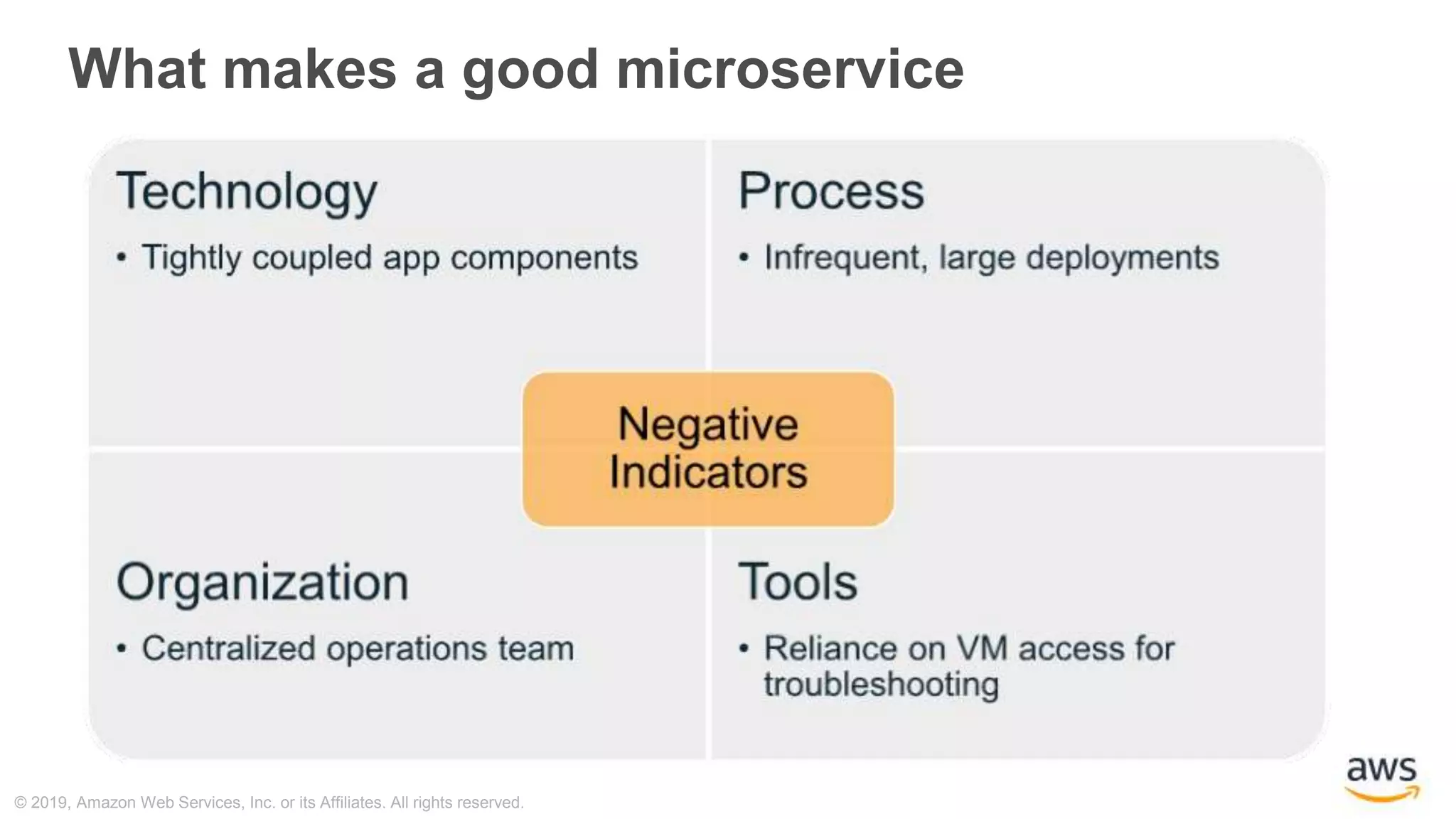 What makes a good microservice

Technology
• Tightly coupled app components

Process
• Infrequent, large deployments

Negative Indicators

Organization
• Centralized operations team

Tools
• Reliance on VM access for troubleshooting

© 2019, Amazon Web Services, Inc. or its Affiliates. All rights reserved.

aws